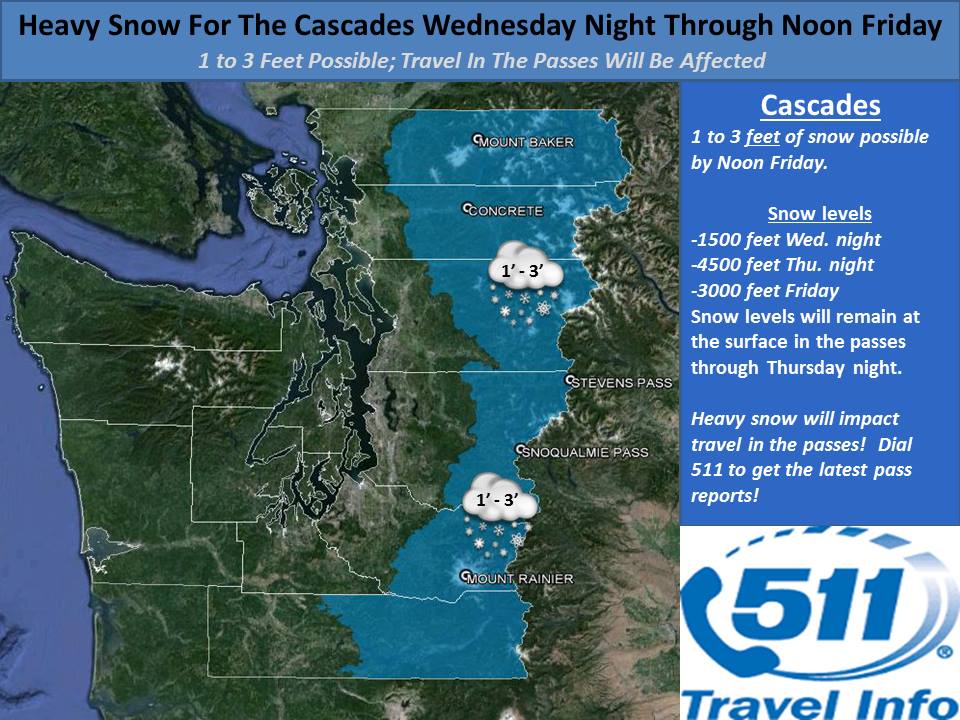 Heavy Snow For The Cascades Wednesday Night Through Noon Friday

1 to 3 Feet Possible; Travel In The Passes Will Be Affected

MOUNT BAKER

CONCRETE

1' - 3'

STEVENS PASS

SNOQUALMIE PASS

1' - 3'

MOUNT RAINIER

Cascades

1 to 3 feet of snow possible by Noon Friday.

Snow levels
-1500 feet Wed. night
-4500 feet Thu. night
-3000 feet Friday
Snow levels will remain at the surface in the passes through Thursday night.

Heavy snow will impact travel in the passes! Dial 511 to get the latest pass reports!

511

Travel Info